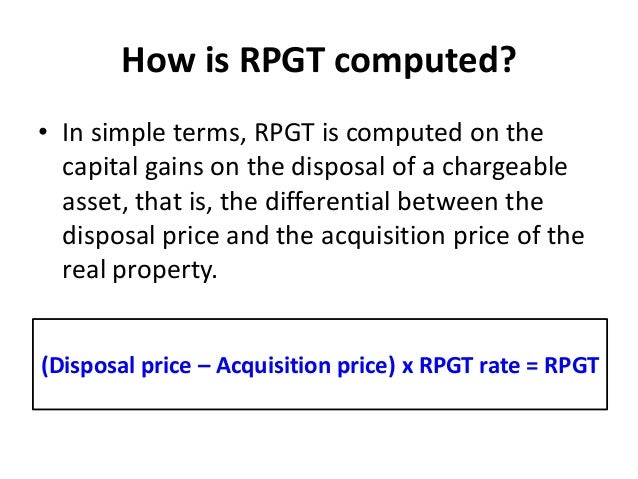 How is RPGT computed?

• In simple terms, RPGT is computed on the capital gains on the disposal of a chargeable asset, that is, the differential between the disposal price and the acquisition price of the real property.

(Disposal price – Acquisition price) x RPGT rate = RPGT